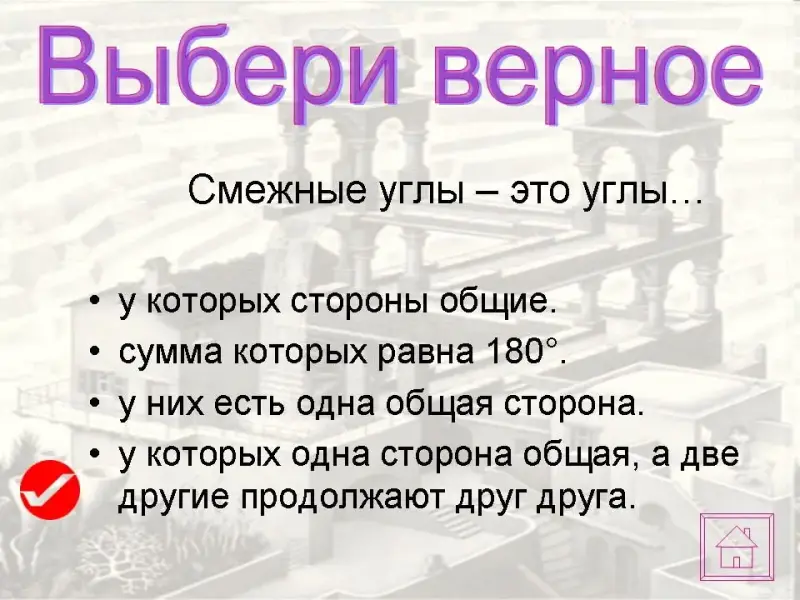 Выбери верное

Смежные углы – это углы…

• у которых стороны общие.
• сумма которых равна 180°.
• у них есть одна общая сторона.
• у которых одна сторона общая, а две другие продолжают друг друга.